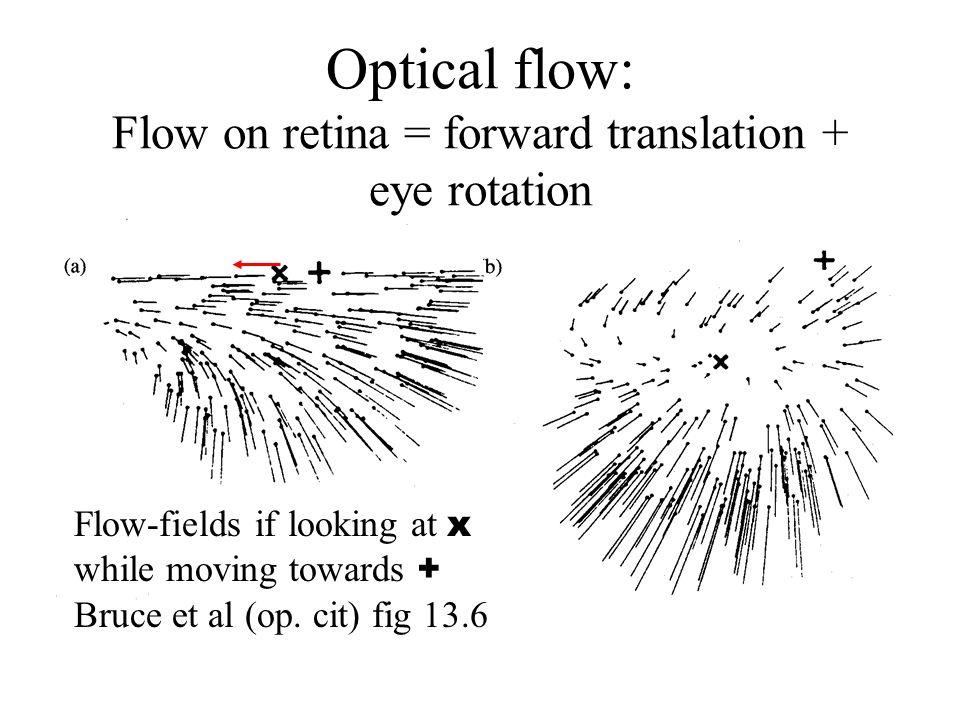 Optical flow:
Flow on retina = forward translation + eye rotation

(a)

x +

b)

+

x

Flow-fields if looking at x while moving towards + Bruce et al (op. cit) fig 13.6